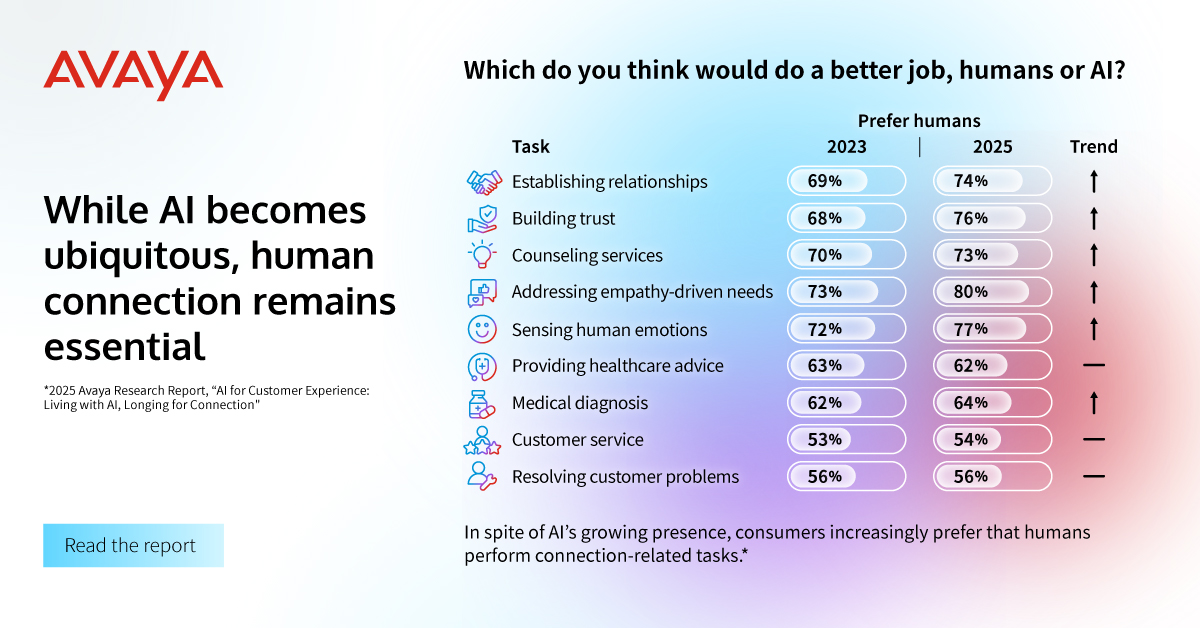 AVAYA

While AI becomes ubiquitous, human connection remains essential

*2025 Avaya Research Report, "AI for Customer Experience: Living with AI, Longing for Connection"

Read the report

Which do you think would do a better job, humans or AI?

Prefer humans

| Task | 2023 | 2025 | Trend |
|---|---|---|---|
| Establishing relationships | 69% | 74% | ↑ |
| Building trust | 68% | 76% | ↑ |
| Counseling services | 70% | 73% | ↑ |
| Addressing empathy-driven needs | 73% | 80% | ↑ |
| Sensing human emotions | 72% | 77% | ↑ |
| Providing healthcare advice | 63% | 62% | — |
| Medical diagnosis | 62% | 64% | ↑ |
| Customer service | 53% | 54% | — |
| Resolving customer problems | 56% | 56% | — |

In spite of AI's growing presence, consumers increasingly prefer that humans perform connection-related tasks.*